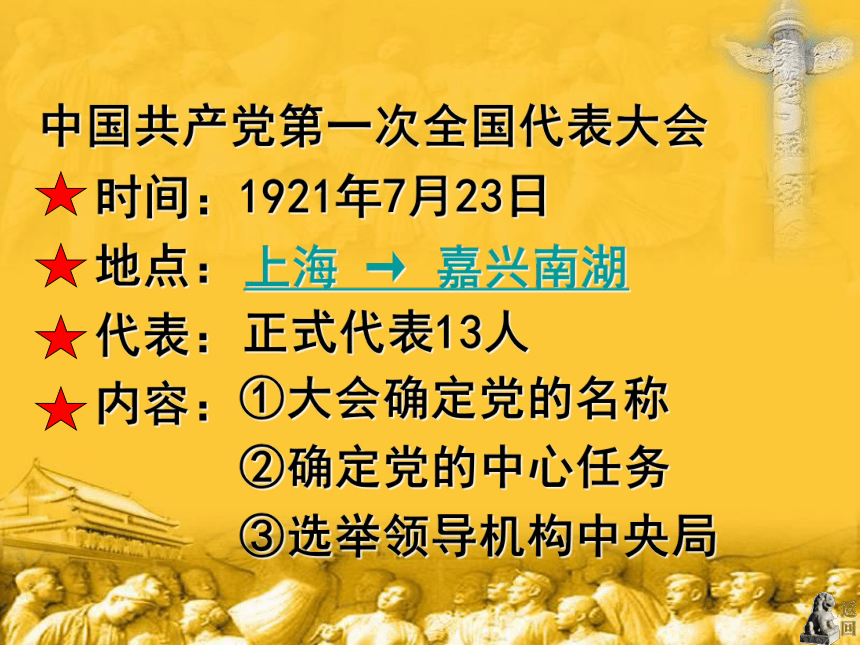 中国共产党第一次全国代表大会

★时间：1921年7月23日

★地点：上海 → 嘉兴南湖

★代表：正式代表13人

★内容：①大会确定党的名称

②确定党的中心任务

③选举领导机构中央局

返回